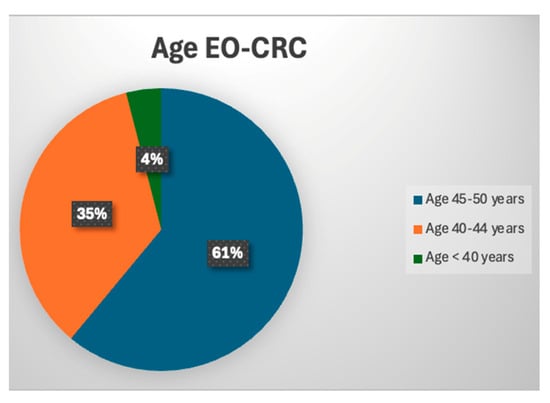 Age EO-CRC

4%

35%

61%

Age 45-50 years

Age 40-44 years

Age < 40 years